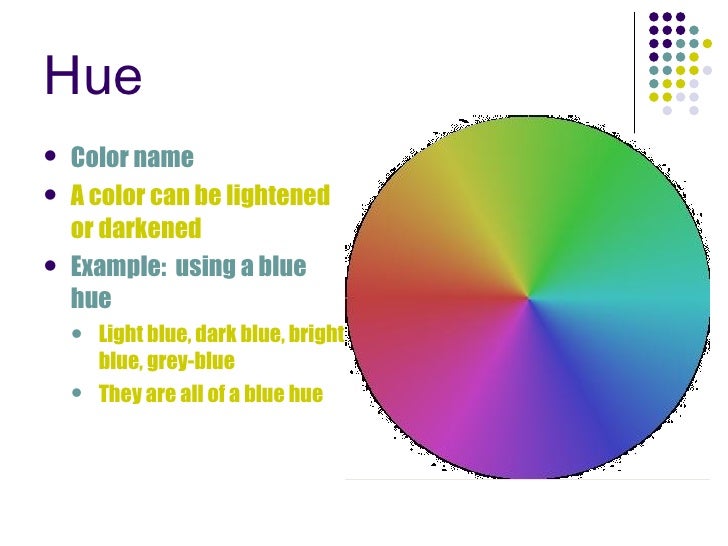 Hue

- Color name
- A color can be lightened or darkened
- Example: using a blue hue
  - Light blue, dark blue, bright blue, grey-blue
  - They are all of a blue hue